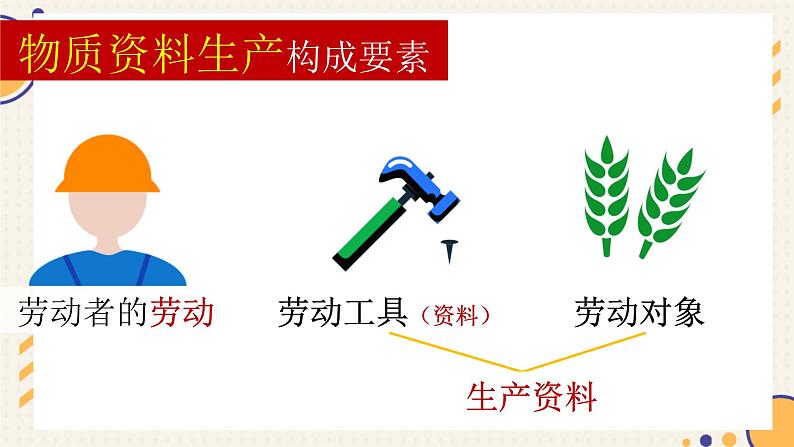 物质资料生产构成要素

劳动者的劳动

劳动工具（资料）

劳动对象

生产资料